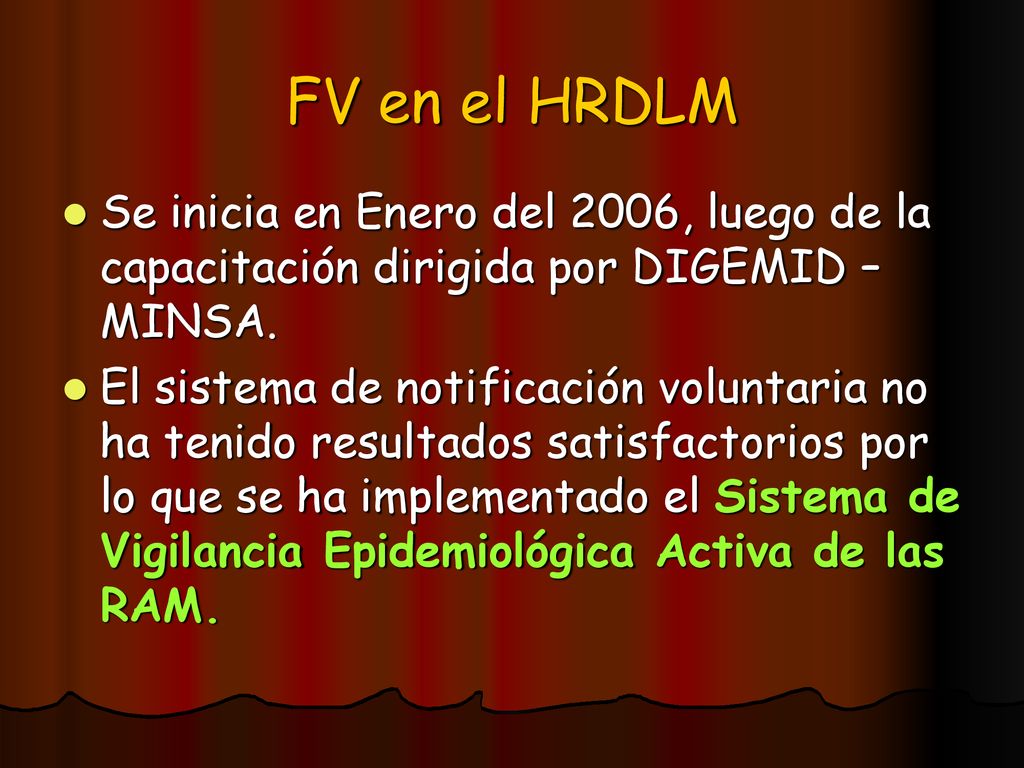 FV en el HRDLM

Se inicia en Enero del 2006, luego de la capacitación dirigida por DIGEMID – MINSA.

El sistema de notificación voluntaria no ha tenido resultados satisfactorios por lo que se ha implementado el Sistema de Vigilancia Epidemiológica Activa de las RAM.